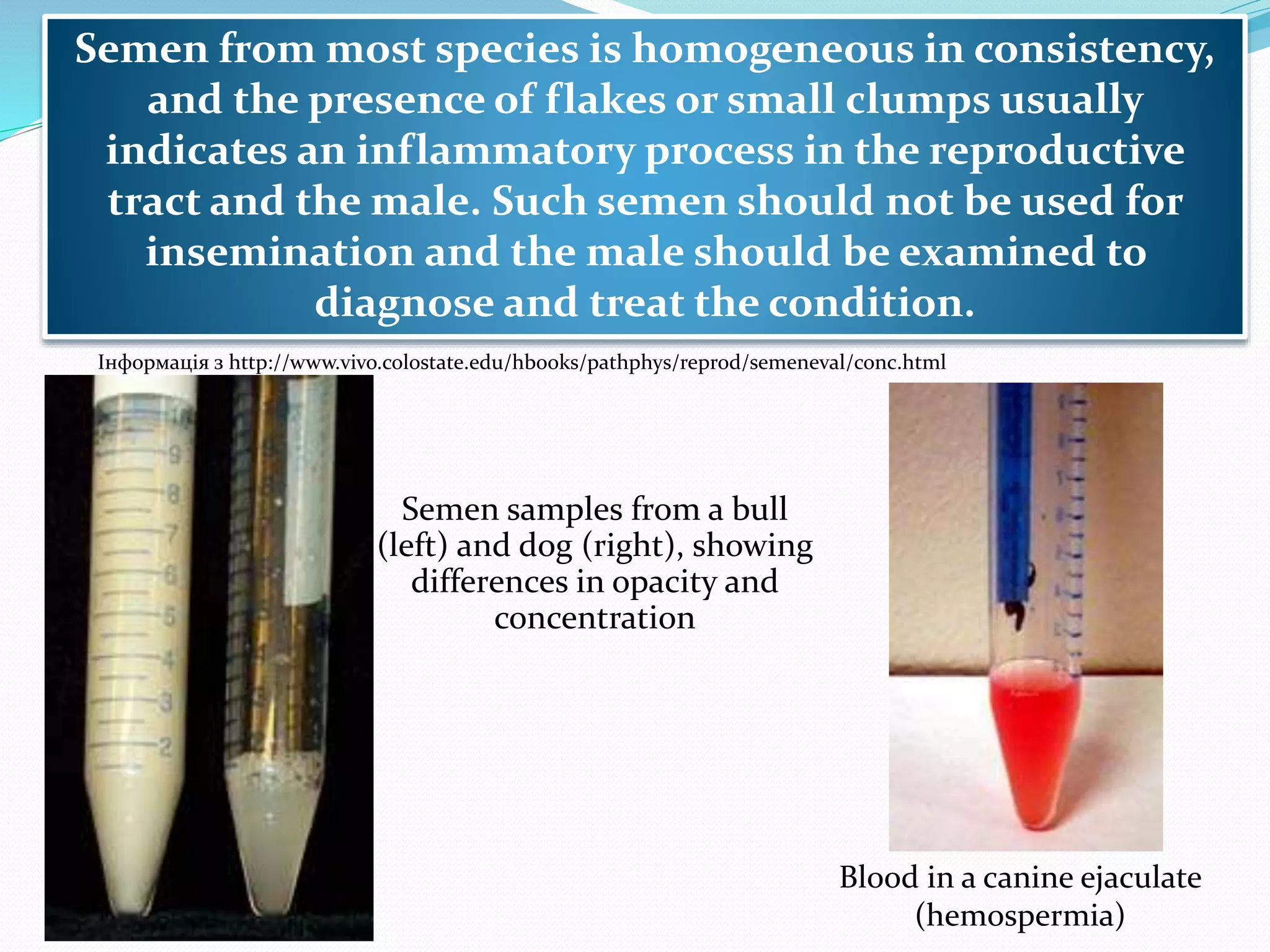 Semen from most species is homogeneous in consistency, and the presence of flakes or small clumps usually indicates an inflammatory process in the reproductive tract and the male. Such semen should not be used for insemination and the male should be examined to diagnose and treat the condition.

Інформація з http://www.vivo.colostate.edu/hbooks/pathphys/reprod/semeneval/conc.html

9
8
7
6
5
4
3
2

Semen samples from a bull (left) and dog (right), showing differences in opacity and concentration

Blood in a canine ejaculate (hemospermia)